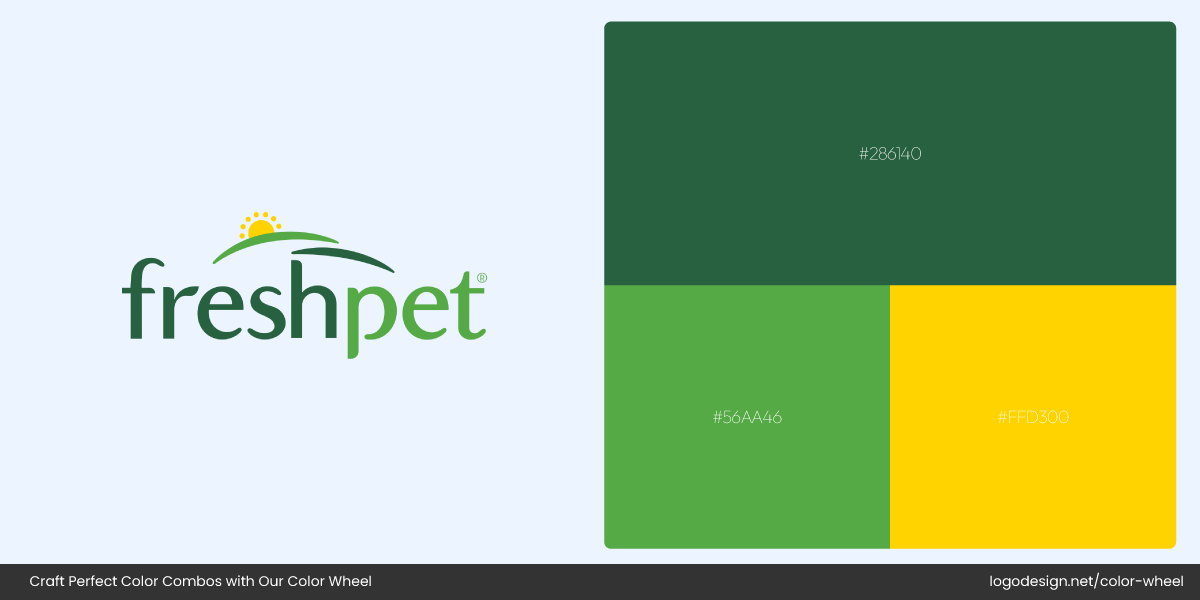 freshpet®

#286140

#56AA46

#FFD300

Craft Perfect Color Combos with Our Color Wheel

logodesign.net/color-wheel